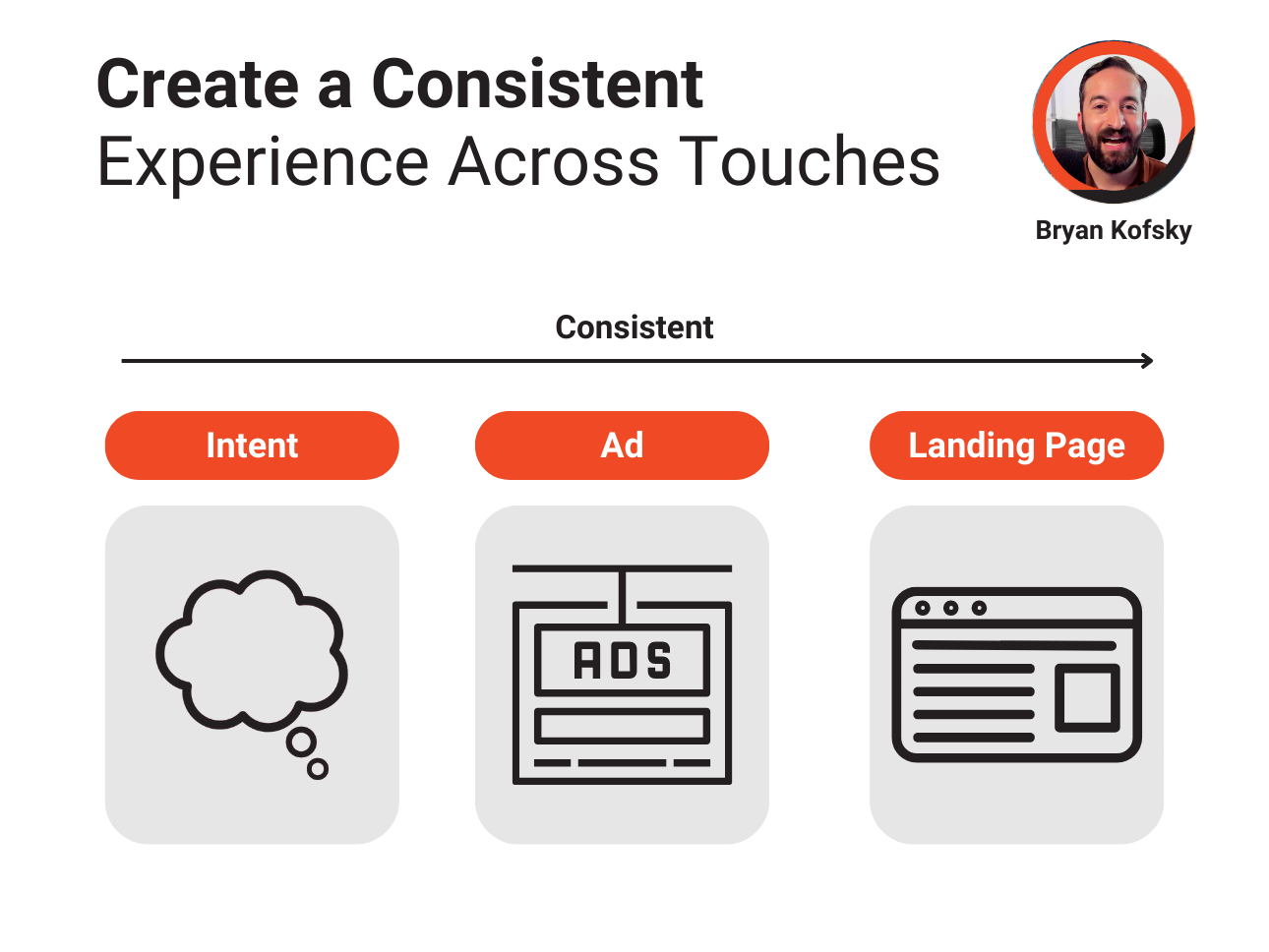 Create a Consistent
Experience Across Touches

Bryan Kofsky

Consistent

Intent

Ad

Landing Page

ADS